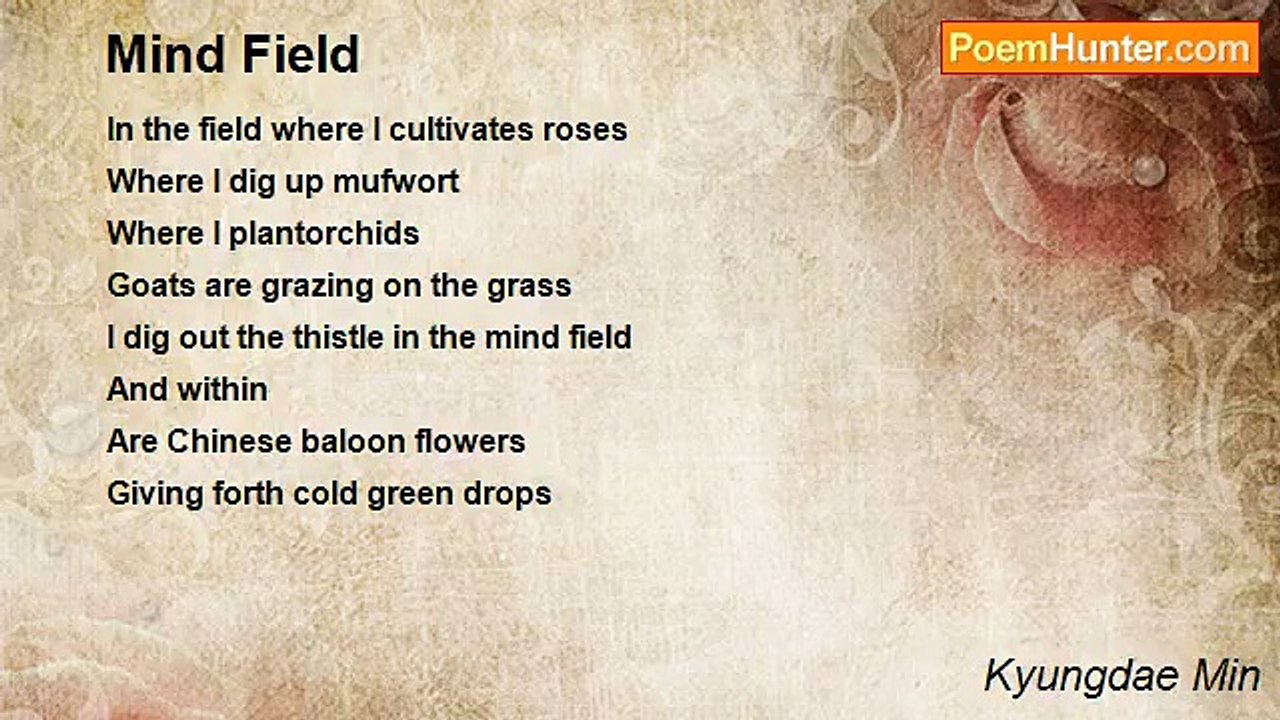 Mind Field

PoemHunter.com

In the field where I cultivates roses
Where I dig up mufwort
Where I plantorchids
Goats are grazing on the grass
I dig out the thistle in the mind field
And within
Are Chinese baloon flowers
Giving forth cold green drops

Kyungdae Min